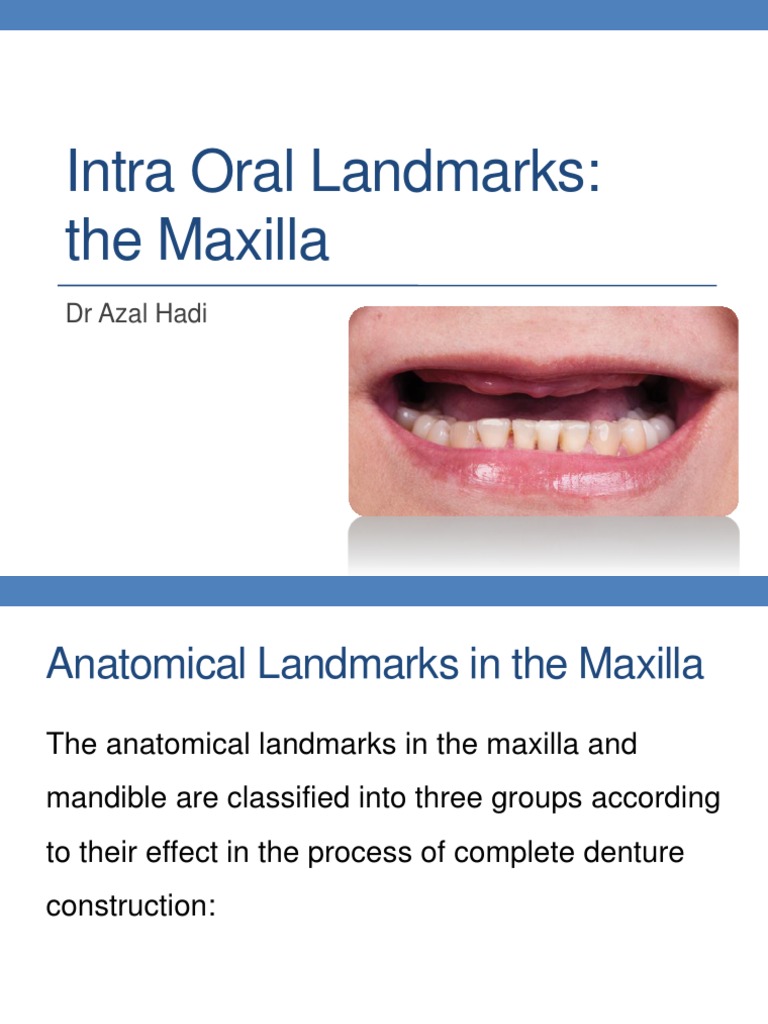 Intra Oral Landmarks: the Maxilla

Dr Azal Hadi

Anatomical Landmarks in the Maxilla

The anatomical landmarks in the maxilla and mandible are classified into three groups according to their effect in the process of complete denture construction: